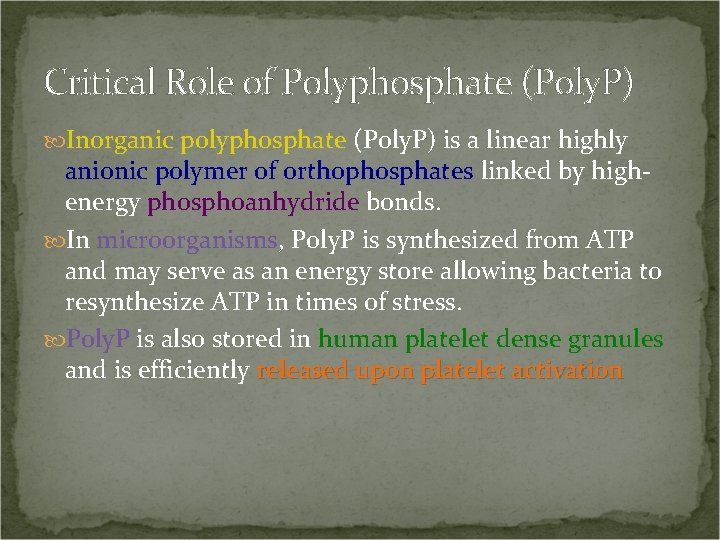 Critical Role of Polyphosphate (PolyP)

Inorganic polyphosphate (PolyP) is a linear highly anionic polymer of orthophosphates linked by high-energy phosphoanhydride bonds.

In microorganisms, PolyP is synthesized from ATP and may serve as an energy store allowing bacteria to resynthesize ATP in times of stress.

PolyP is also stored in human platelet dense granules and is efficiently released upon platelet activation